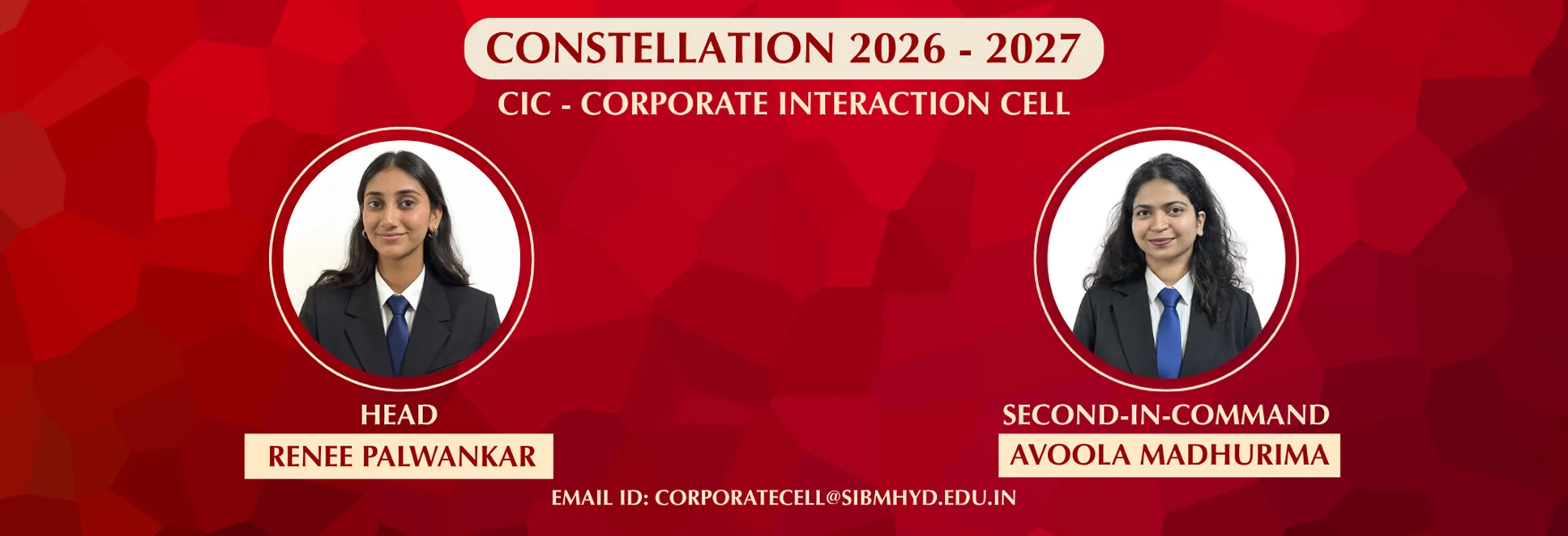 CONSTELLATION 2026 - 2027

CIC - CORPORATE INTERACTION CELL

HEAD

RENEE PALWANKAR

SECOND-IN-COMMAND

AVOOLA MADHURIMA

EMAIL ID: CORPORATECELL@SIBMHYD.EDU.IN